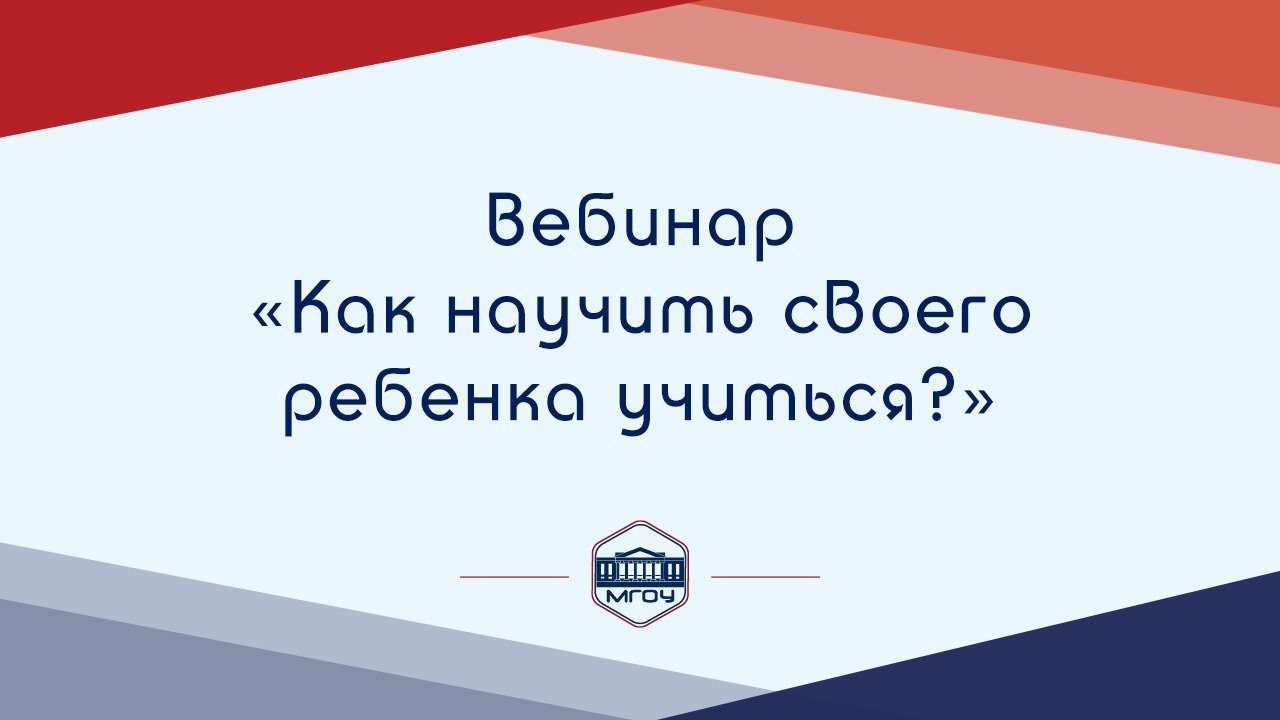 Вебинар
«Как научить своего ребенка учиться?»

МГОУ